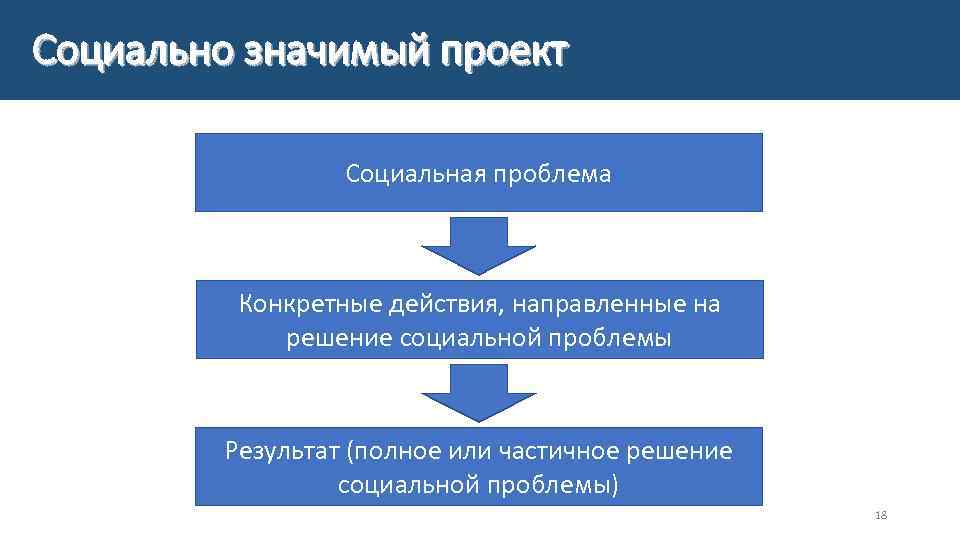 Социально значимый проект

Социальная проблема

Конкретные действия, направленные на решение социальной проблемы

Результат (полное или частичное решение социальной проблемы)

18